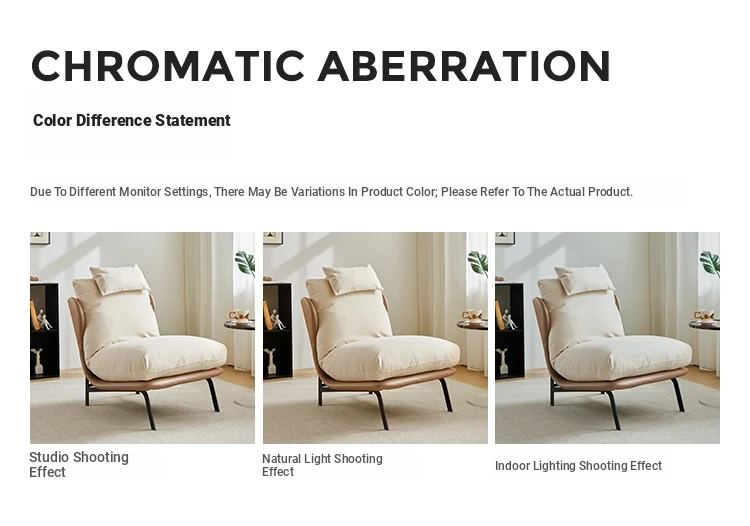 CHROMATIC ABERRATION

Color Difference Statement

Due To Different Monitor Settings, There May Be Variations In Product Color; Please Refer To The Actual Product.

Studio Shooting Effect

Natural Light Shooting Effect

Indoor Lighting Shooting Effect